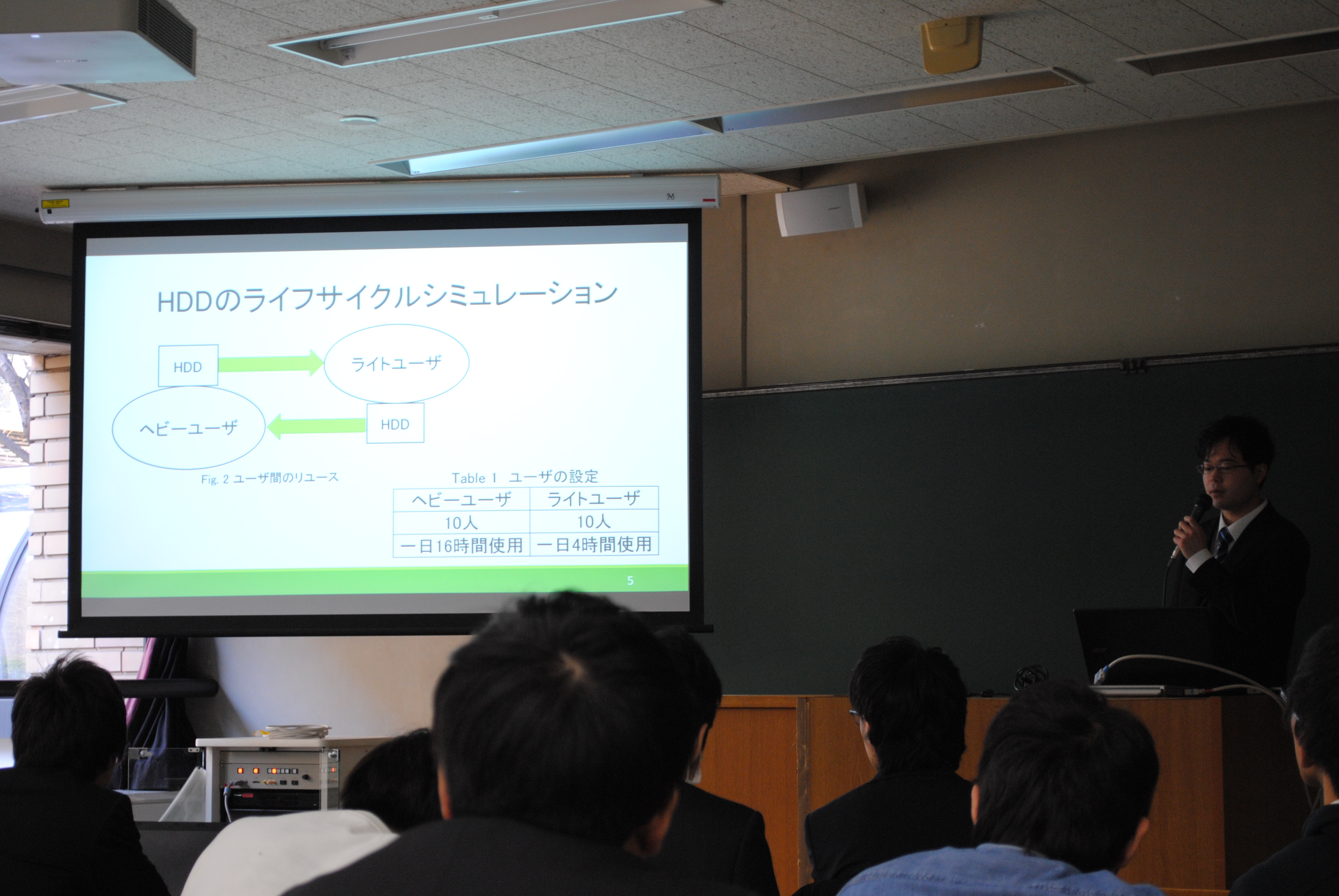 HDDのライフサイクルシミュレーション

HDD

ライトユーザ

ヘビーユーザ

HDD

Fig. 2 ユーザ間のリユース

Table 1 ユーザの設定

| ヘビーユーザ | ライトユーザ |
|---|---|
| 10人 | 10人 |
| 一日16時間使用 | 一日4時間使用 |

5